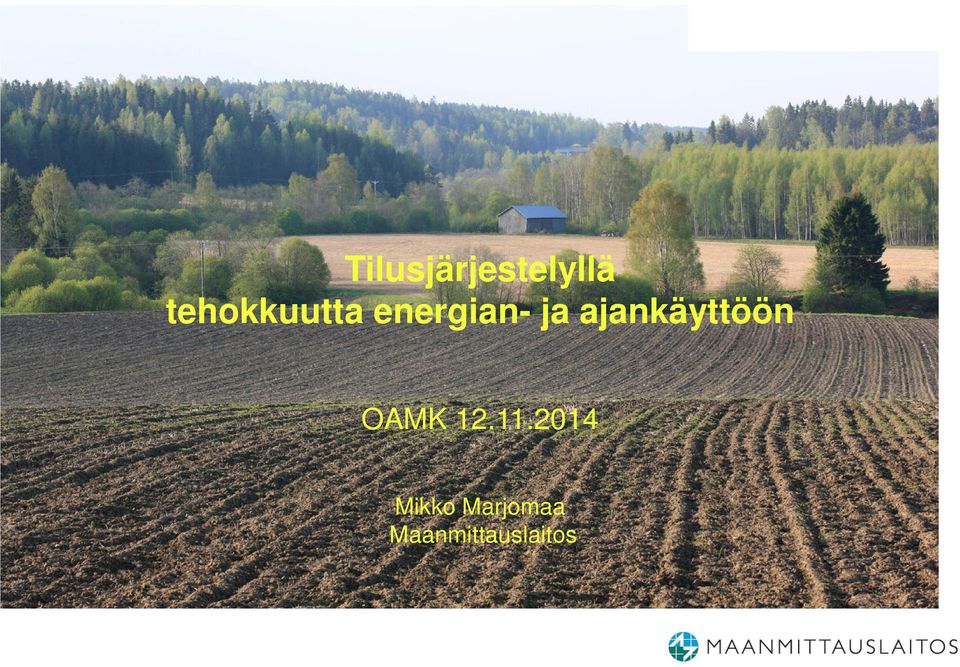 Tilusjärjestelyllä
tehokkuutta energian- ja ajankäyttöön

OAMK 12.11.2014

Mikko Marjomaa
Maanmittauslaitos

MAANMITTAUSLAITOS